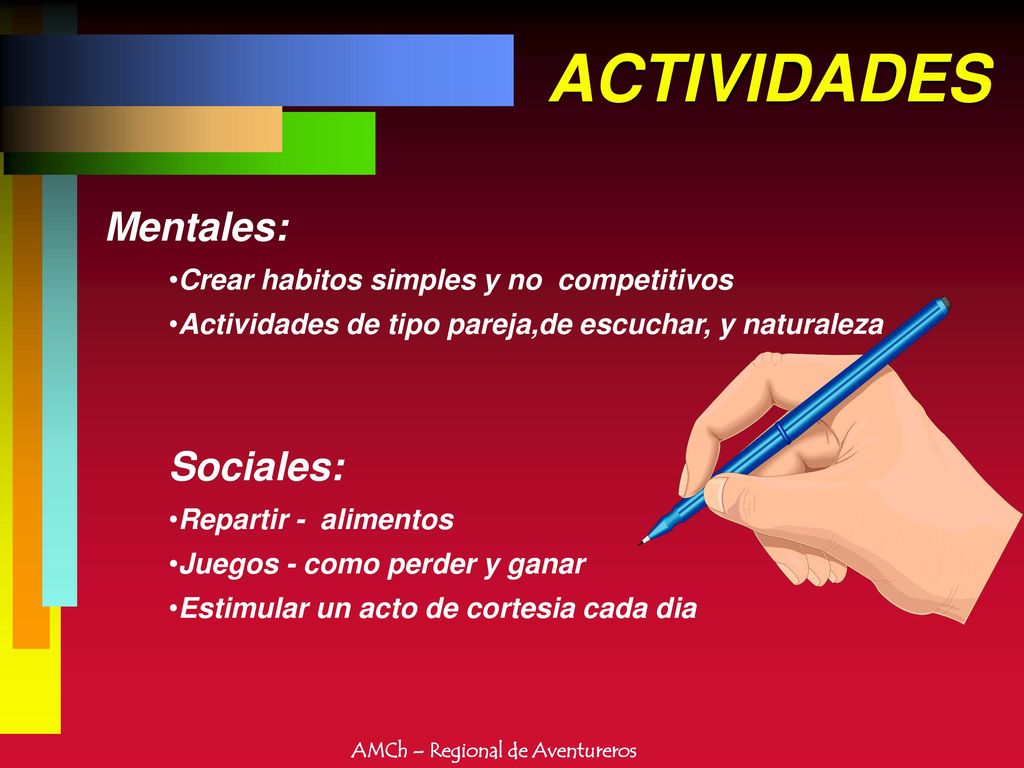 ACTIVIDADES

Mentales:

•Crear habitos simples y no competitivos

•Actividades de tipo pareja,de escuchar, y naturaleza

Sociales:

•Repartir - alimentos

•Juegos - como perder y ganar

•Estimular un acto de cortesia cada dia

AMCh – Regional de Aventureros